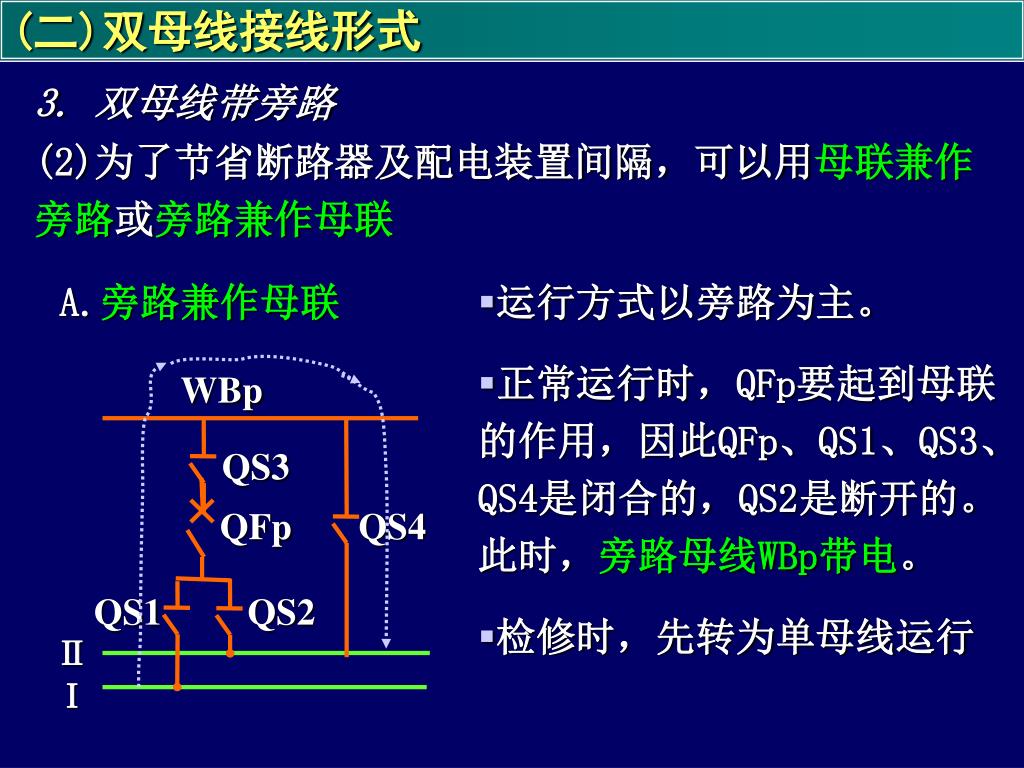 (二)双母线接线形式

3. 双母线带旁路

(2)为了节省断路器及配电装置间隔，可以用母联兼作旁路或旁路兼作母联

A.旁路兼作母联

WBp

QS3

QFp

QS4

QS1

QS2

Ⅱ

Ⅰ

▪运行方式以旁路为主。

▪正常运行时，QFp要起到母联的作用，因此QFp、QS1、QS3、QS4是闭合的，QS2是断开的。此时，旁路母线WBp带电。

▪检修时，先转为单母线运行